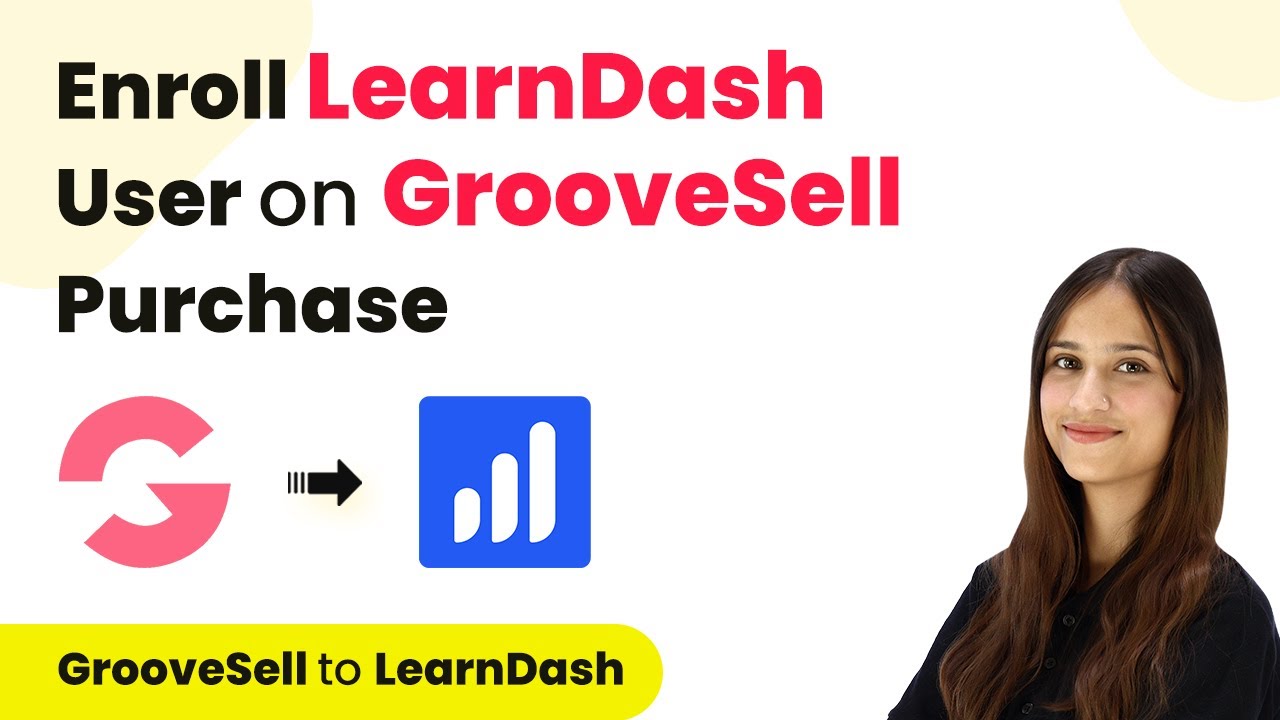 Enroll LearnDash User on GrooveSell Purchase

GrooveSell to LearnDash